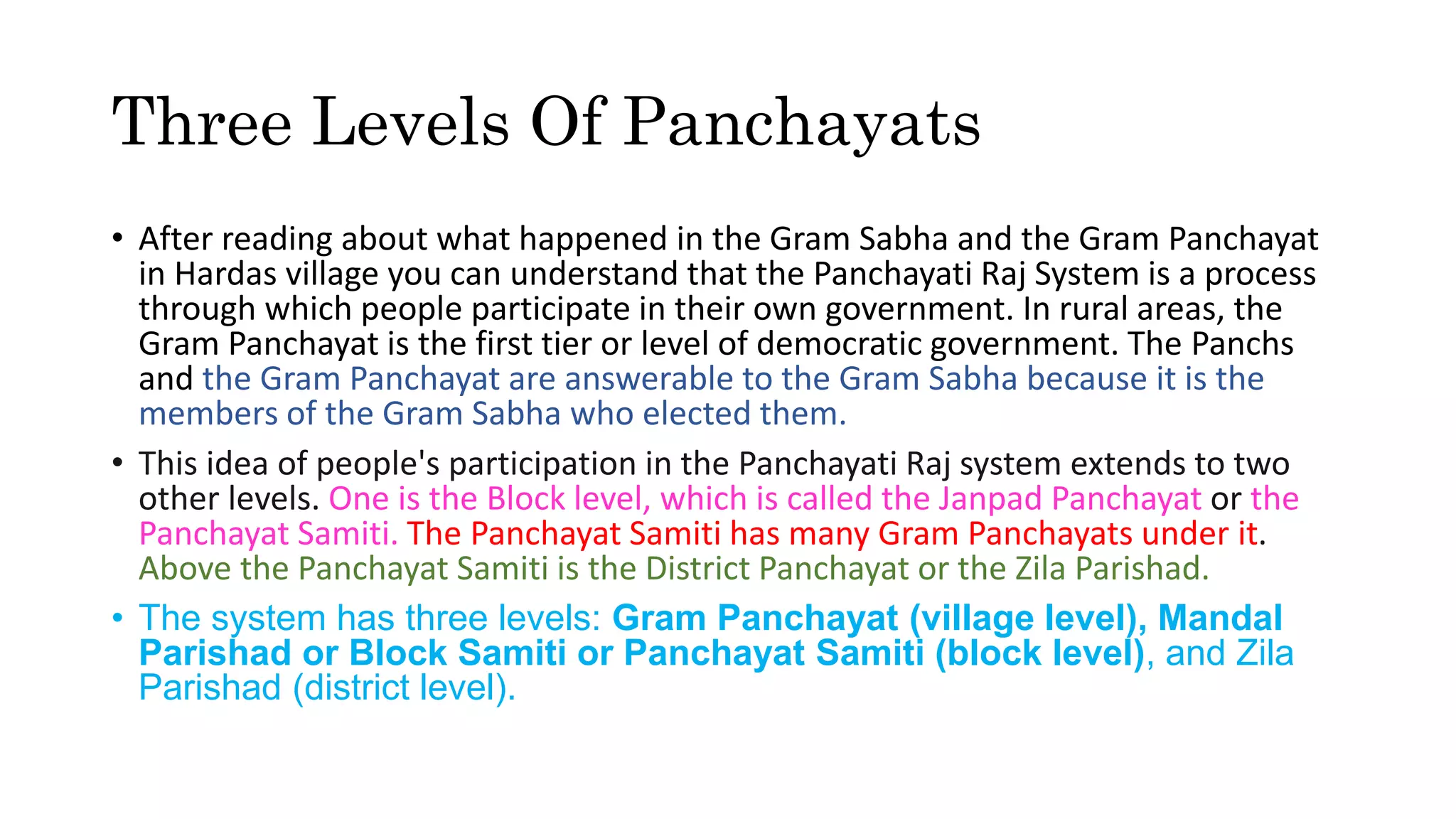 Three Levels Of Panchayats

• After reading about what happened in the Gram Sabha and the Gram Panchayat in Hardas village you can understand that the Panchayati Raj System is a process through which people participate in their own government. In rural areas, the Gram Panchayat is the first tier or level of democratic government. The Panchs and the Gram Panchayat are answerable to the Gram Sabha because it is the members of the Gram Sabha who elected them.

• This idea of people's participation in the Panchayati Raj system extends to two other levels. One is the Block level, which is called the Janpad Panchayat or the Panchayat Samiti. The Panchayat Samiti has many Gram Panchayats under it. Above the Panchayat Samiti is the District Panchayat or the Zila Parishad.

• The system has three levels: Gram Panchayat (village level), Mandal Parishad or Block Samiti or Panchayat Samiti (block level), and Zila Parishad (district level).